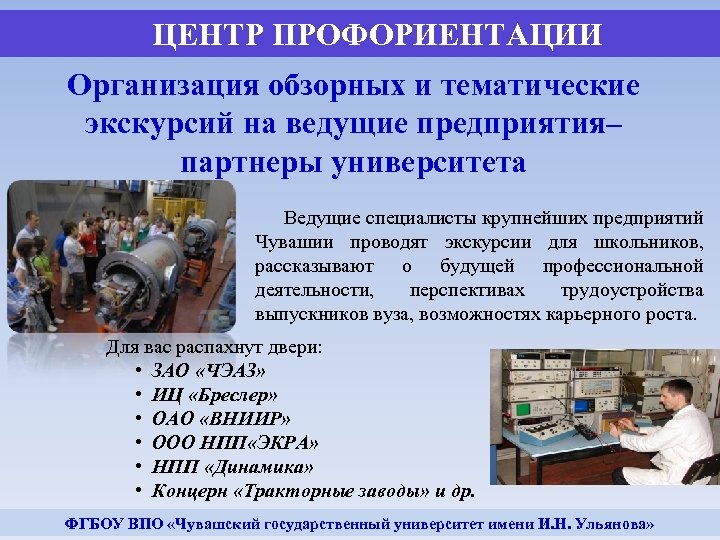 ЦЕНТР ПРОФОРИЕНТАЦИИ

Организация обзорных и тематические экскурсий на ведущие предприятия– партнеры университета

Ведущие специалисты крупнейших предприятий Чувашии проводят экскурсии для школьников, рассказывают о будущей профессиональной деятельности, перспективах трудоустройства выпускников вуза, возможностях карьерного роста.

Для вас распахнут двери:
• ЗАО «ЧЭАЗ»
• ИЦ «Бреслер»
• ОАО «ВНИИР»
• ООО НПП«ЭКРА»
• НПП «Динамика»
• Концерн «Тракторные заводы» и др.

ФГБОУ ВПО «Чувашский государственный университет имени И.Н. Ульянова»